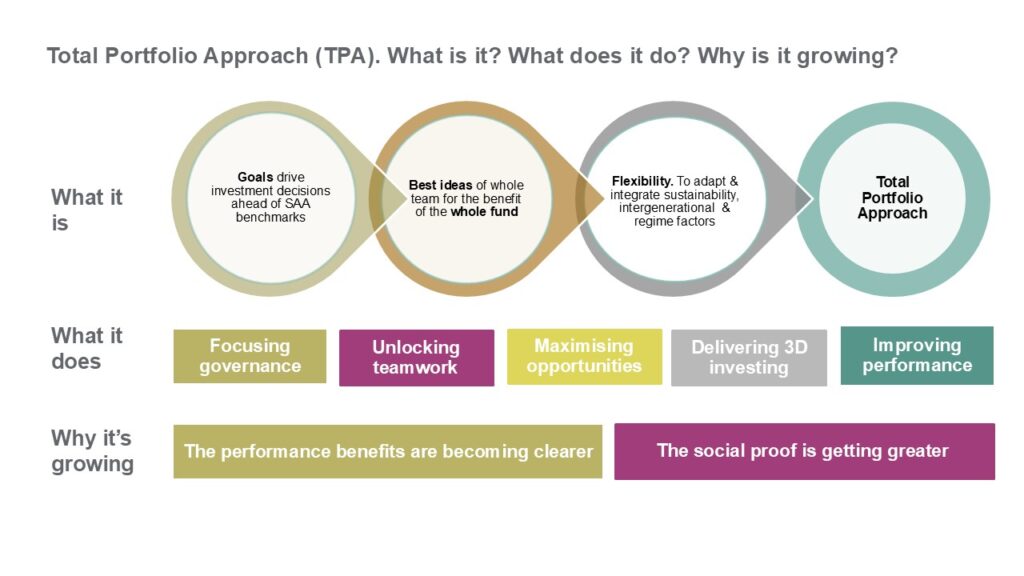 Total Portfolio Approach (TPA). What is it? What does it do? Why is it growing?

What it is

Goals drive investment decisions ahead of SAA benchmarks

Best ideas of whole team for the benefit of the whole fund

Flexibility. To adapt & integrate sustainability, intergenerational & regime factors

Total Portfolio Approach

What it does

Focusing governance

Unlocking teamwork

Maximising opportunities

Delivering 3D investing

Improving performance

Why it's growing

The performance benefits are becoming clearer

The social proof is getting greater